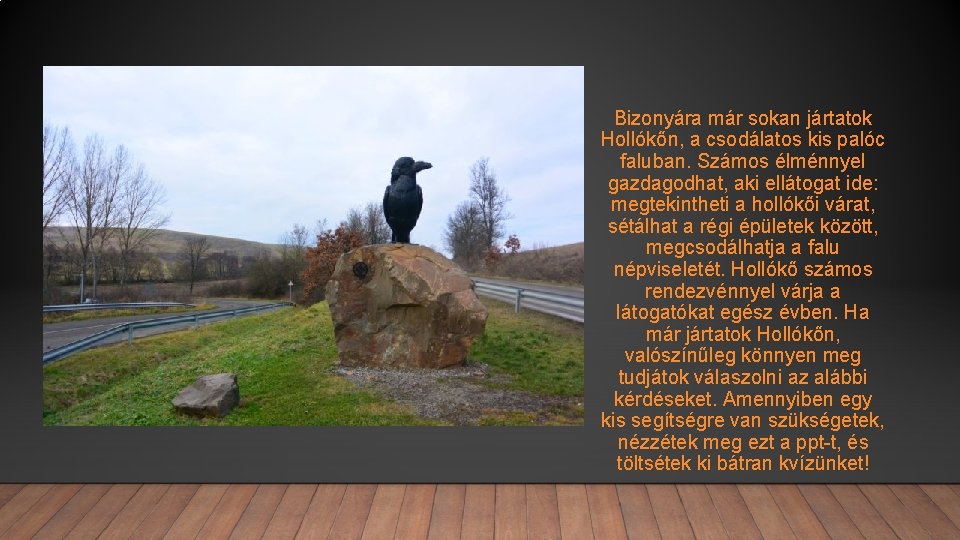 Bizonyára már sokan jártatok Hollókőn, a csodálatos kis palóc faluban. Számos élménnyel gazdagodhat, aki ellátogat ide: megtekintheti a hollókői várat, sétálhat a régi épületek között, megcsodálhatja a falu népviseletét. Hollókő számos rendezvénnyel várja a látogatókat egész évben. Ha már jártatok Hollókőn, valószínűleg könnyen meg tudjátok válaszolni az alábbi kérdéseket. Amennyiben egy kis segítségre van szükségetek, nézzétek meg ezt a ppt-t, és töltsétek ki bátran kvízünket!